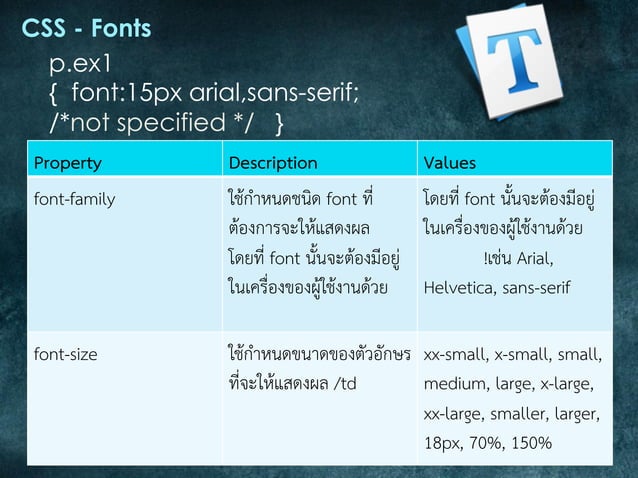 CSS - Fonts

p.ex1
{ font:15px arial,sans-serif;
/*not specified */ }

| Property | Description | Values |
|---|---|---|
| font-family | ใช้กำหนดชนิด font ที่ต้องการจะให้แสดงผล โดยที่ font นั้นจะต้องมีอยู่ในเครื่องของผู้ใช้งานด้วย | โดยที่ font นั้นจะต้องมีอยู่ในเครื่องของผู้ใช้งานด้วย !เช่น Arial, Helvetica, sans-serif |
| font-size | ใช้กำหนดขนาดของตัวอักษรที่จะให้แสดงผล /td | xx-small, x-small, small, medium, large, x-large, xx-large, smaller, larger, 18px, 70%, 150% |

T